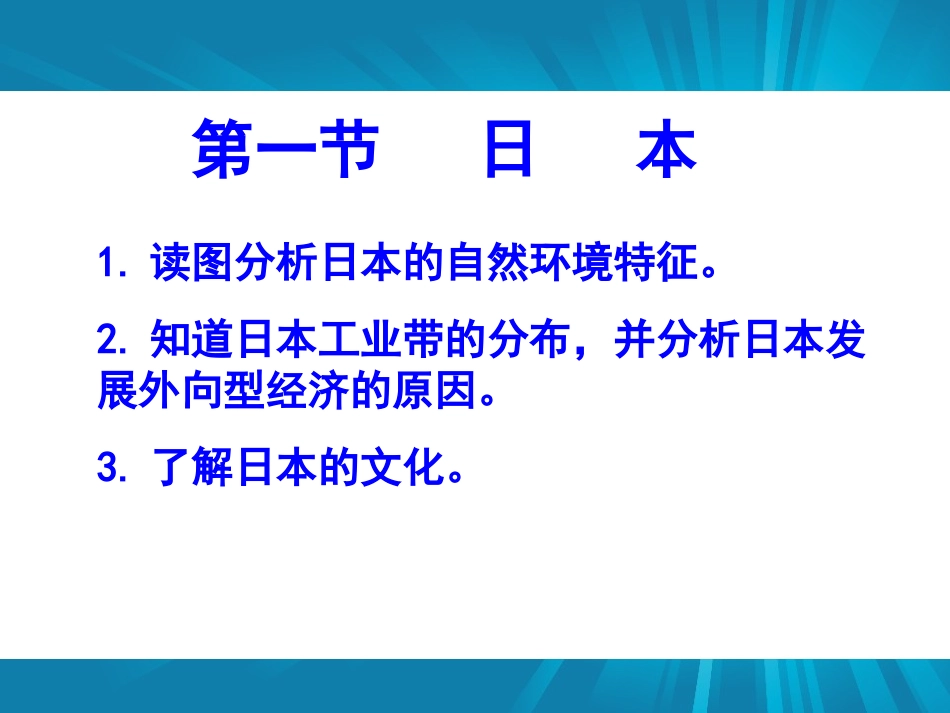 第一节 日 本

1. 读图分析日本的自然环境特征。

2. 知道日本工业带的分布，并分析日本发展外向型经济的原因。

3. 了解日本的文化。